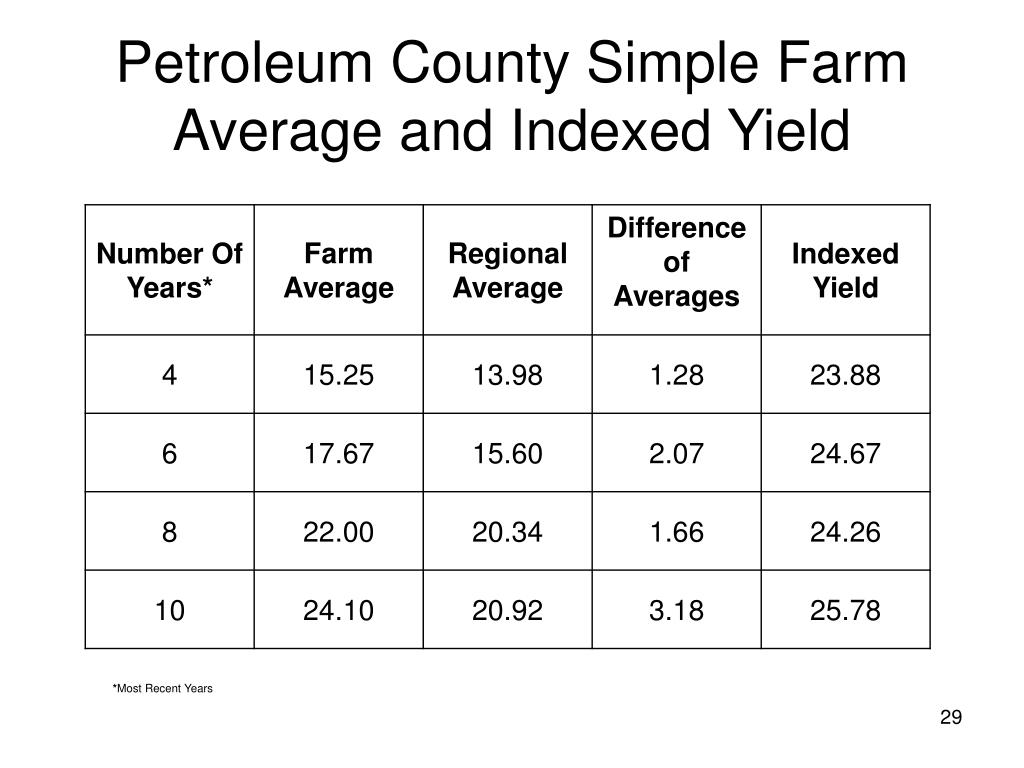 Petroleum County Simple Farm Average and Indexed Yield

| Number Of Years* | Farm Average | Regional Average | Difference of Averages | Indexed Yield |
|---|---|---|---|---|
| 4 | 15.25 | 13.98 | 1.28 | 23.88 |
| 6 | 17.67 | 15.60 | 2.07 | 24.67 |
| 8 | 22.00 | 20.34 | 1.66 | 24.26 |
| 10 | 24.10 | 20.92 | 3.18 | 25.78 |

*Most Recent Years

29